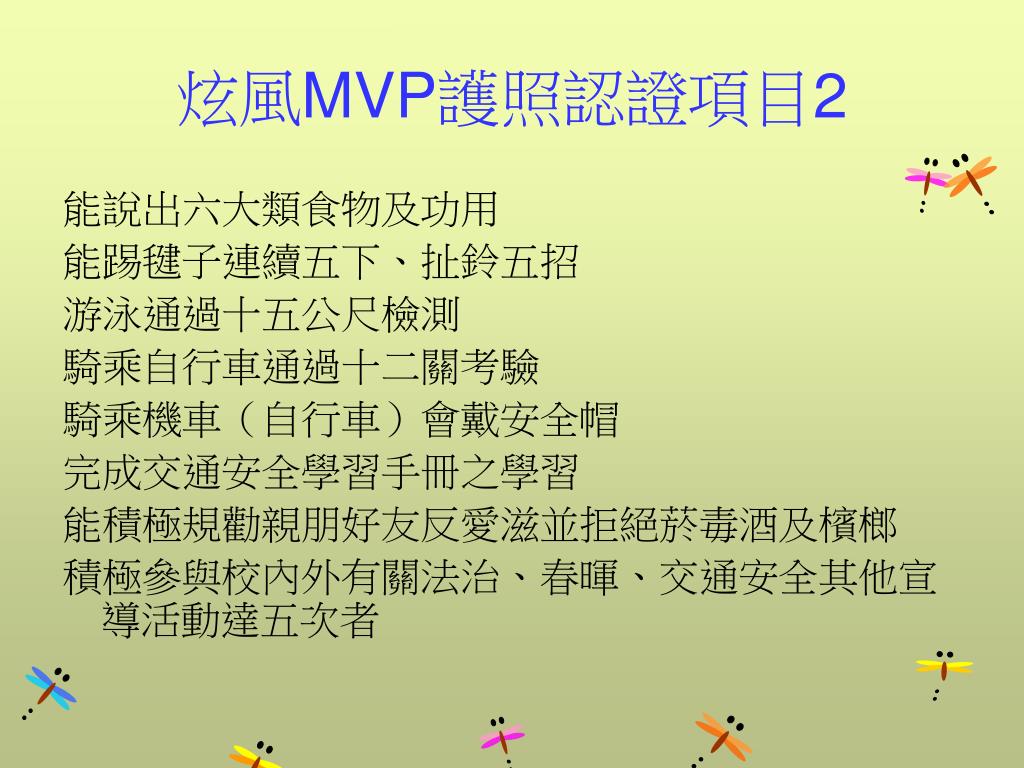 炫風MVP護照認證項目2

能說出六大類食物及功用
能踢毽子連續五下、扯鈴五招
游泳通過十五公尺檢測
騎乘自行車通過十二關考驗
騎乘機車（自行車）會戴安全帽
完成交通安全學習手冊之學習
能積極規勸親朋好友反愛滋並拒絕菸毒酒及檳榔
積極參與校內外有關法治、春暉、交通安全其他宣導活動達五次者